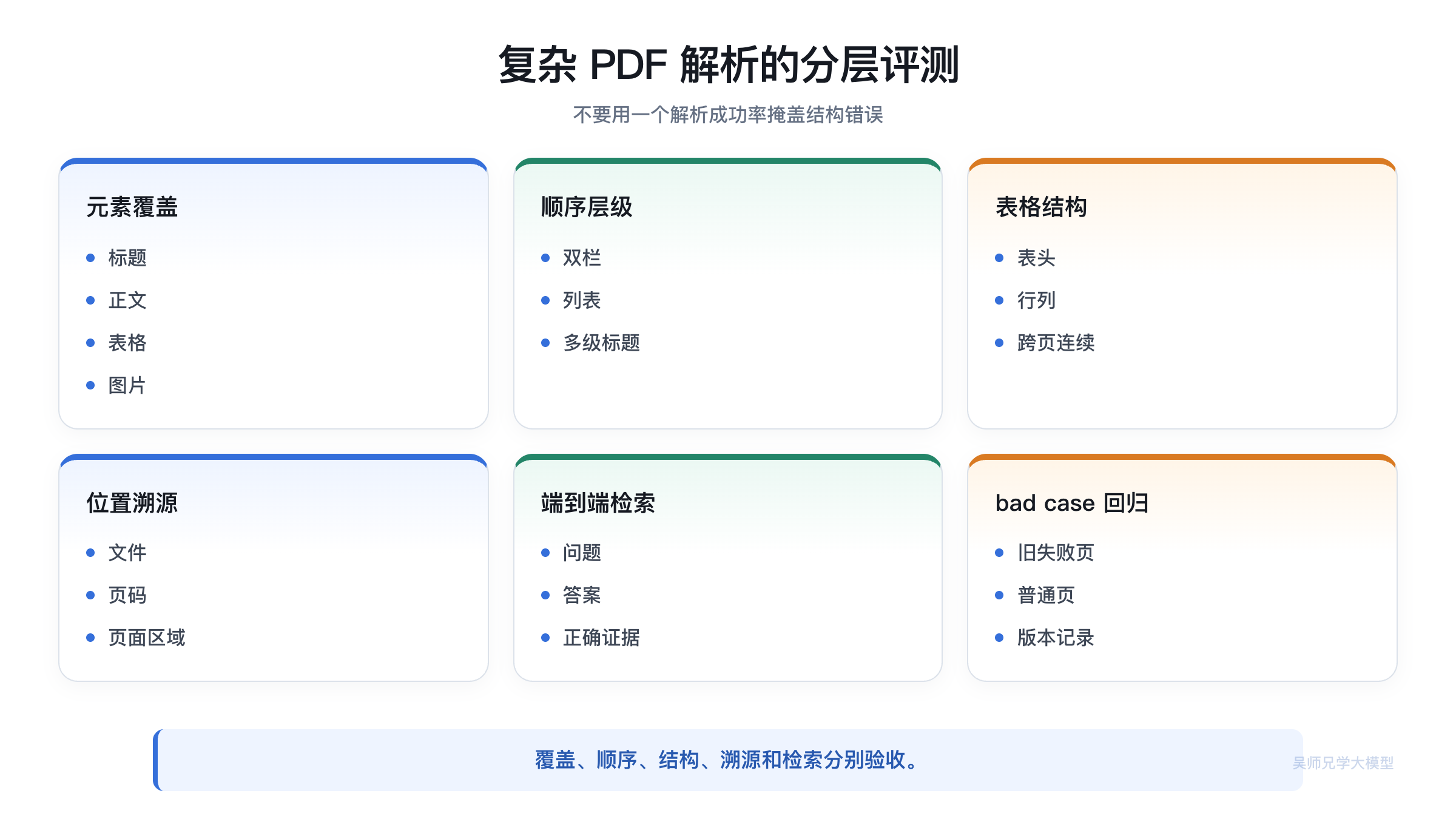 复杂 PDF 解析的分层评测

不要用一个解析成功率掩盖结构错误

元素覆盖

- 标题
- 正文
- 表格
- 图片

顺序层级

- 双栏
- 列表
- 多级标题

表格结构

- 表头
- 行列
- 跨页连续

位置溯源

- 文件
- 页码
- 页面区域

端到端检索

- 问题
- 答案
- 正确证据

bad case 回归

- 旧失败页
- 普通页
- 版本记录

覆盖、顺序、结构、溯源和检索分别验收。

吴师兄学大模型